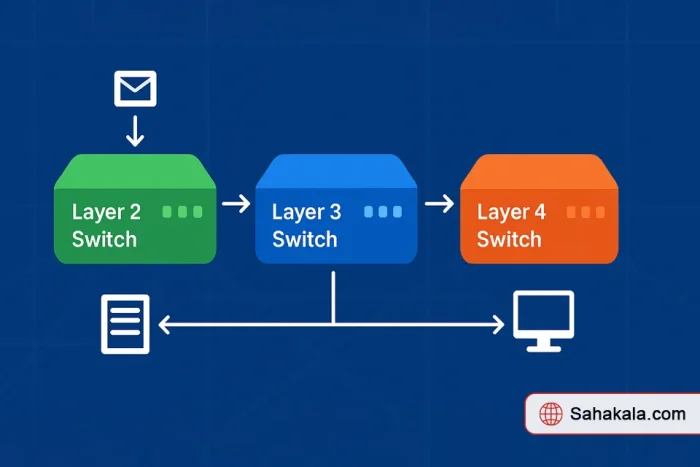 Layer 2 Switch

Layer 3 Switch

Layer 4 Switch

Sahakala.com